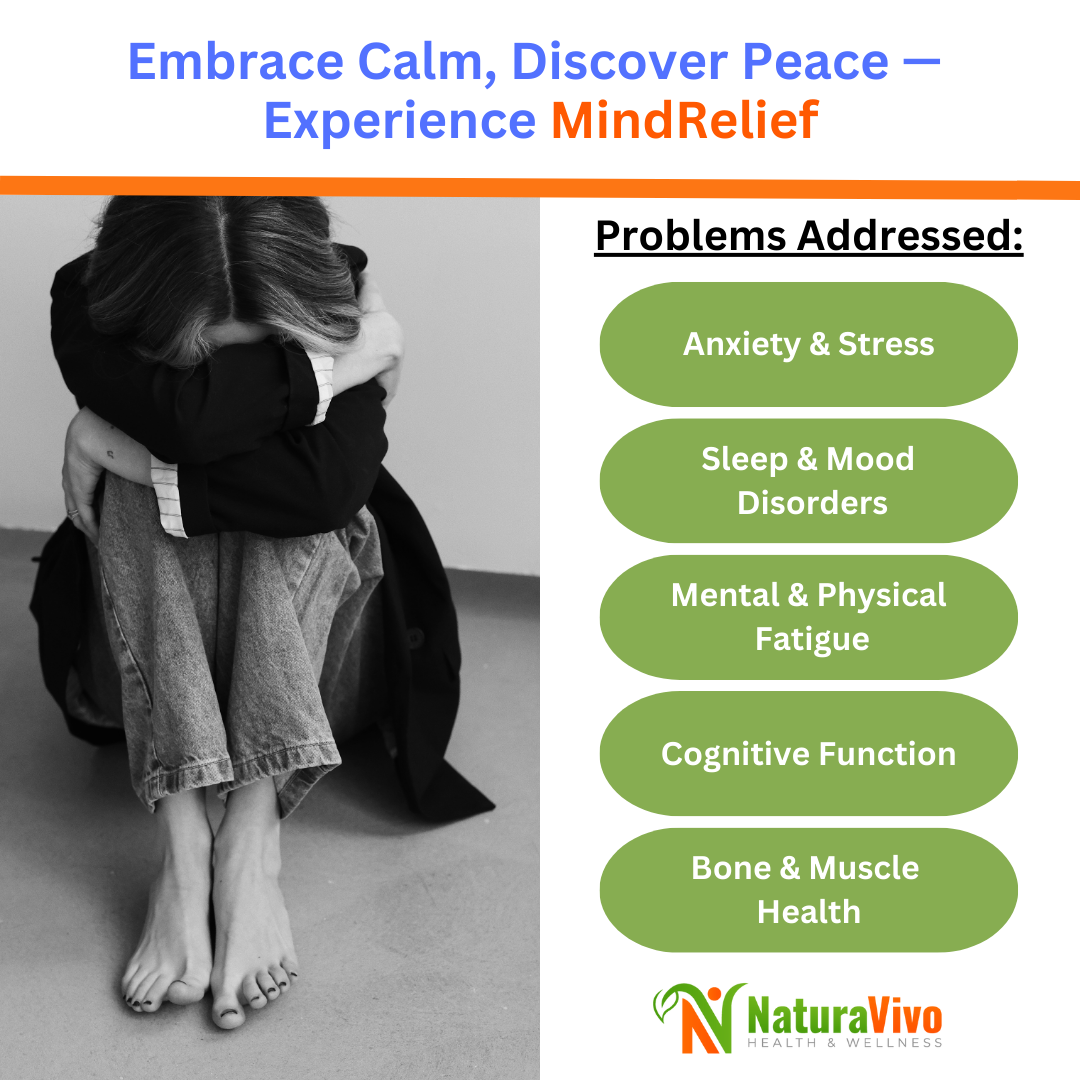 Embrace Calm, Discover Peace — Experience MindRelief

Problems Addressed:

Anxiety & Stress

Sleep & Mood Disorders

Mental & Physical Fatigue

Cognitive Function

Bone & Muscle Health

NaturaVivo
HEALTH & WELLNESS